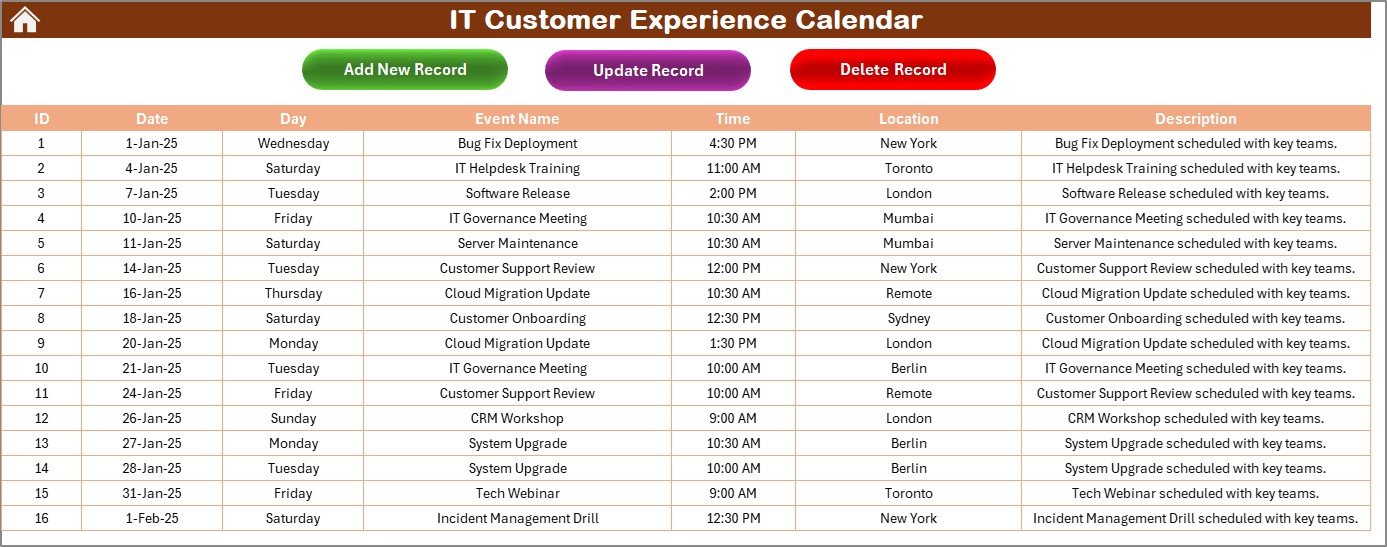 IT Customer Experience Calendar

Add New Record

Update Record

Delete Record

| ID | Date | Day | Event Name | Time | Location | Description |
|---|---|---|---|---|---|---|
| 1 | 1-Jan-25 | Wednesday | Bug Fix Deployment | 4:30 PM | New York | Bug Fix Deployment scheduled with key teams. |
| 2 | 4-Jan-25 | Saturday | IT Helpdesk Training | 11:00 AM | Toronto | IT Helpdesk Training scheduled with key teams. |
| 3 | 7-Jan-25 | Tuesday | Software Release | 2:00 PM | London | Software Release scheduled with key teams. |
| 4 | 10-Jan-25 | Friday | IT Governance Meeting | 10:30 AM | Mumbai | IT Governance Meeting scheduled with key teams. |
| 5 | 11-Jan-25 | Saturday | Server Maintenance | 10:30 AM | Mumbai | Server Maintenance scheduled with key teams. |
| 6 | 14-Jan-25 | Tuesday | Customer Support Review | 12:00 PM | New York | Customer Support Review scheduled with key teams. |
| 7 | 16-Jan-25 | Thursday | Cloud Migration Update | 10:30 AM | Remote | Cloud Migration Update scheduled with key teams. |
| 8 | 18-Jan-25 | Saturday | Customer Onboarding | 12:30 PM | Sydney | Customer Onboarding scheduled with key teams. |
| 9 | 20-Jan-25 | Monday | Cloud Migration Update | 1:30 PM | London | Cloud Migration Update scheduled with key teams. |
| 10 | 21-Jan-25 | Tuesday | IT Governance Meeting | 10:00 AM | Berlin | IT Governance Meeting scheduled with key teams. |
| 11 | 24-Jan-25 | Friday | Customer Support Review | 10:00 AM | Remote | Customer Support Review scheduled with key teams. |
| 12 | 26-Jan-25 | Sunday | CRM Workshop | 9:00 AM | London | CRM Workshop scheduled with key teams. |
| 13 | 27-Jan-25 | Monday | System Upgrade | 10:30 AM | Berlin | System Upgrade scheduled with key teams. |
| 14 | 28-Jan-25 | Tuesday | System Upgrade | 10:00 AM | Berlin | System Upgrade scheduled with key teams. |
| 15 | 31-Jan-25 | Friday | Tech Webinar | 9:00 AM | Toronto | Tech Webinar scheduled with key teams. |
| 16 | 1-Feb-25 | Saturday | Incident Management Drill | 12:30 PM | New York | Incident Management Drill scheduled with key teams. |